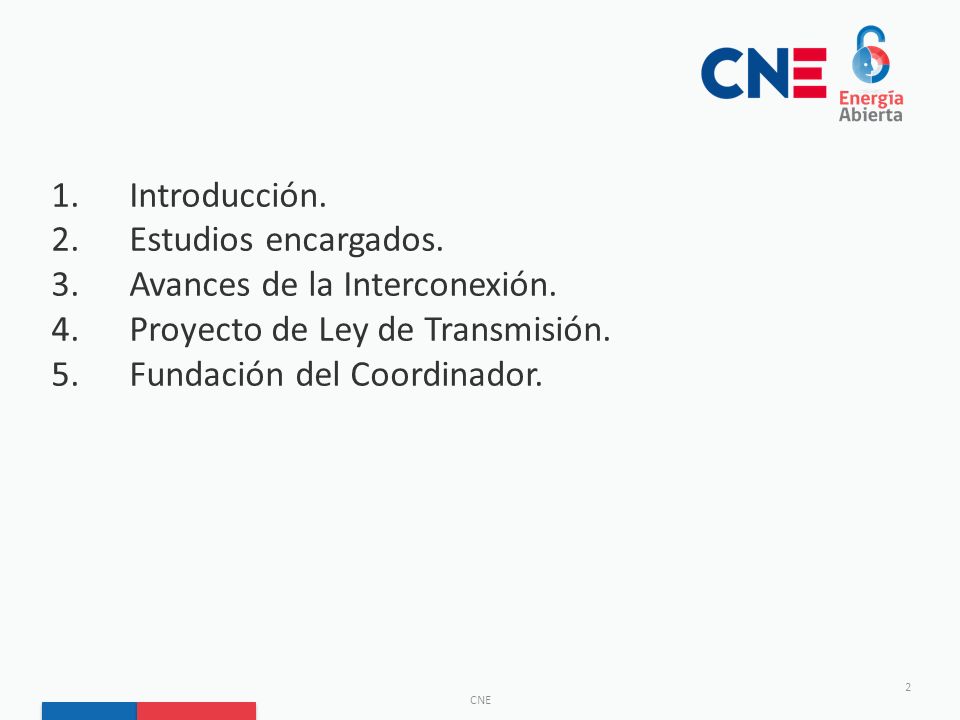 CNE
Energía Abierta

1. Introducción.
2. Estudios encargados.
3. Avances de la Interconexión.
4. Proyecto de Ley de Transmisión.
5. Fundación del Coordinador.

CNE

2